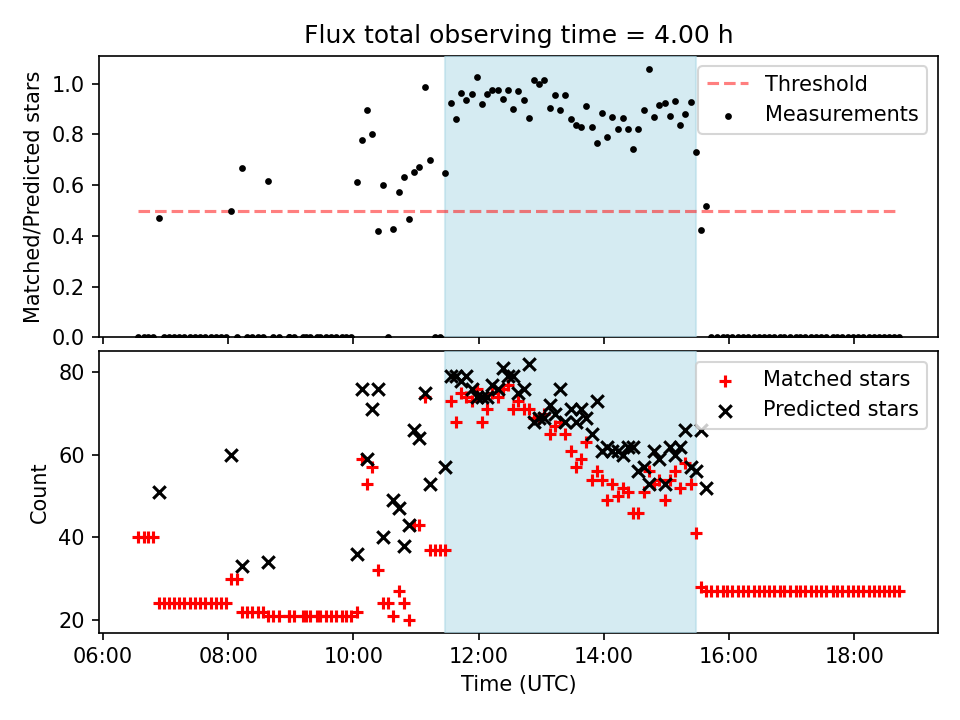 Flux total observing time = 4.00 h

Matched/Predicted stars

1.0
0.8
0.6
0.4
0.2
0.0

Threshold
Measurements

Count

80
60
40
20

Matched stars
Predicted stars

06:00
08:00
10:00
12:00
14:00
16:00
18:00

Time (UTC)